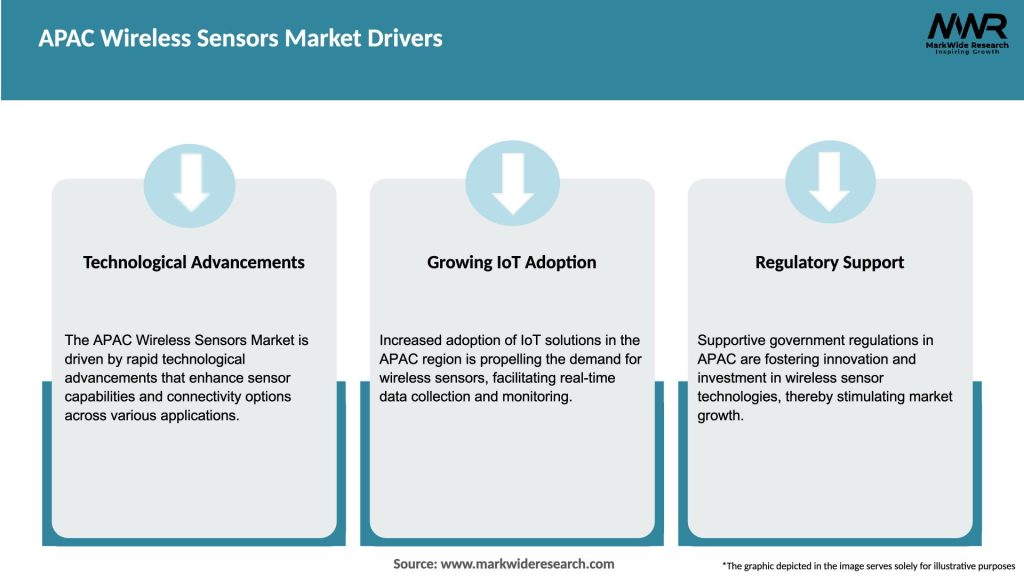 APAC Wireless Sensors Market Drivers

MWR
MarkWide Research
Inspiring Growth

Technological Advancements

The APAC Wireless Sensors Market is driven by rapid technological advancements that enhance sensor capabilities and connectivity options across various applications.

Growing IoT Adoption

Increased adoption of IoT solutions in the APAC region is propelling the demand for wireless sensors, facilitating real-time data collection and monitoring.

Regulatory Support

Supportive government regulations in APAC are fostering innovation and investment in wireless sensor technologies, thereby stimulating market growth.

Source: www.markwideresearch.com

*The graphic depicted in the image serves solely for illustrative purposes